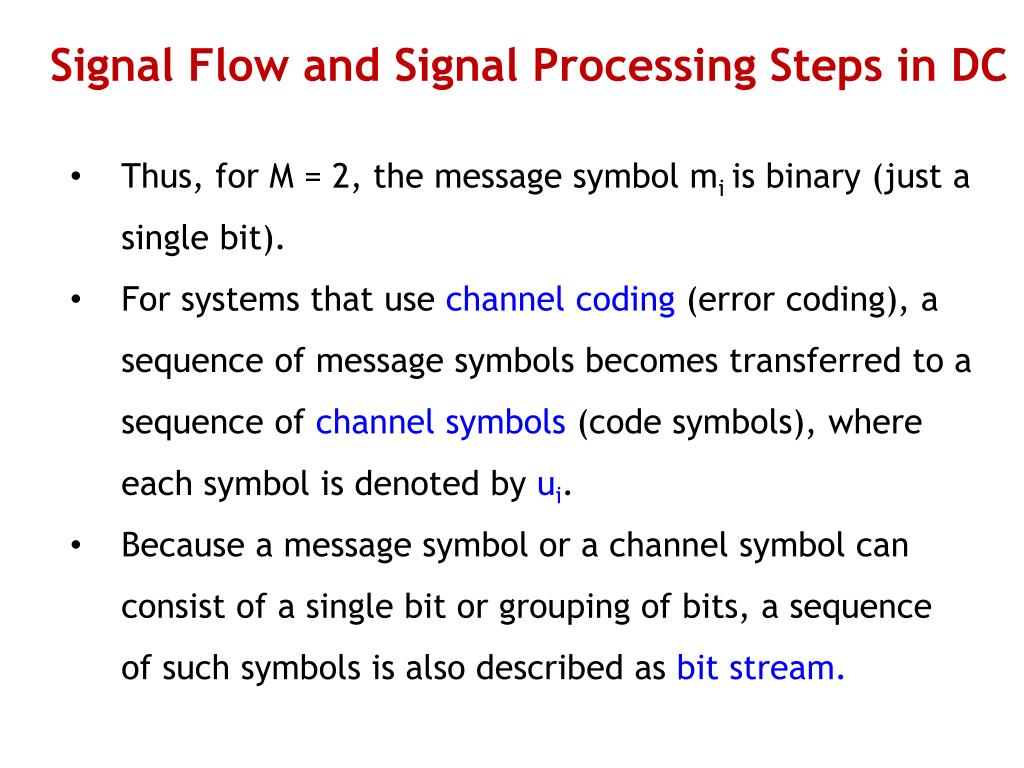 Signal Flow and Signal Processing Steps in DC

• Thus, for M = 2, the message symbol $m_i$ is binary (just a single bit).

• For systems that use channel coding (error coding), a sequence of message symbols becomes transferred to a sequence of channel symbols (code symbols), where each symbol is denoted by $u_i$.

• Because a message symbol or a channel symbol can consist of a single bit or grouping of bits, a sequence of such symbols is also described as bit stream.